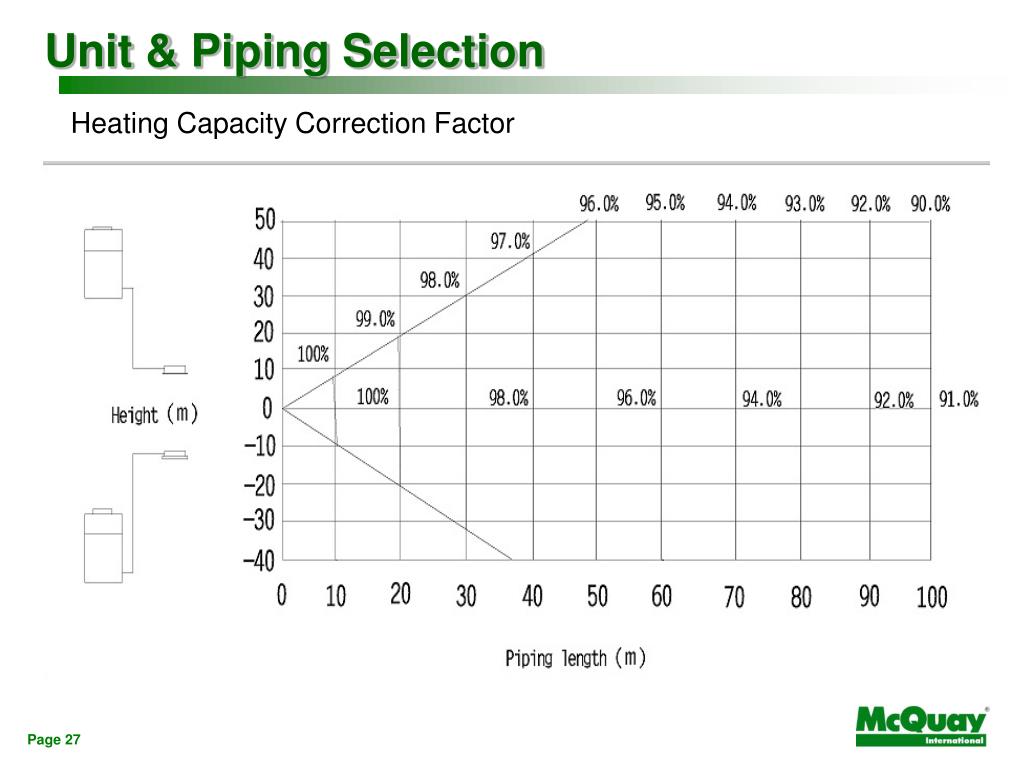 Unit & Piping Selection

Heating Capacity Correction Factor

96.0% 95.0% 94.0% 93.0% 92.0% 90.0%

97.0%

98.0%

99.0%

100%

100% 98.0% 96.0% 94.0% 92.0% 91.0%

50
40
30
20
10
0
−10
−20
−30
−40

Height (m)

0 10 20 30 40 50 60 70 80 90 100

Piping length (m)

Page 27

McQuay International